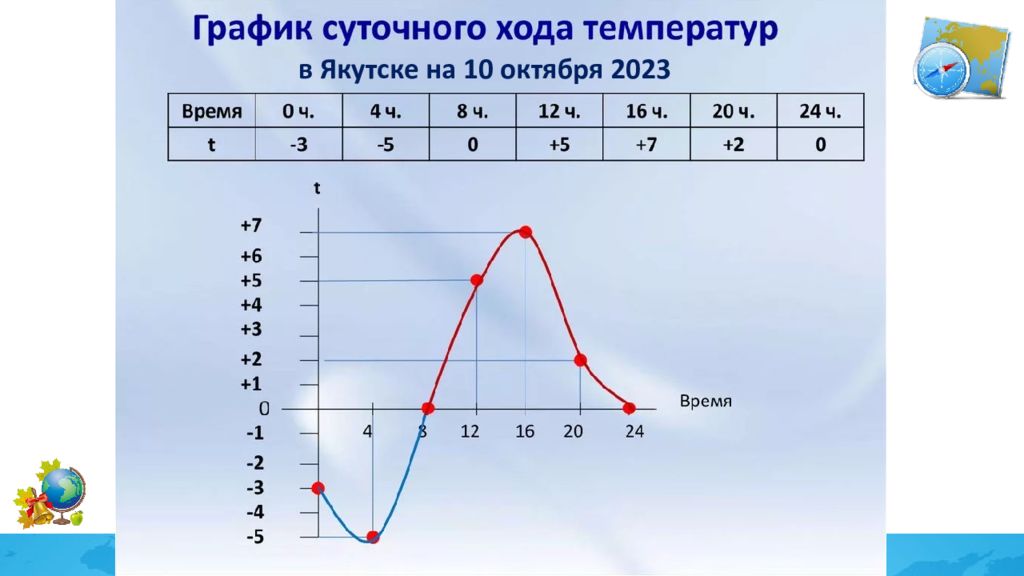 График суточного хода температур
в Якутске на 10 октября 2023

| Время | 0 ч. | 4 ч. | 8 ч. | 12 ч. | 16 ч. | 20 ч. | 24 ч. |
|---|---|---|---|---|---|---|---|
| t | -3 | -5 | 0 | +5 | +7 | +2 | 0 |

t
+7
+6
+5
+4
+3
+2
+1
0
-1
-2
-3
-4
-5
4
8
12
16
20
24
Время